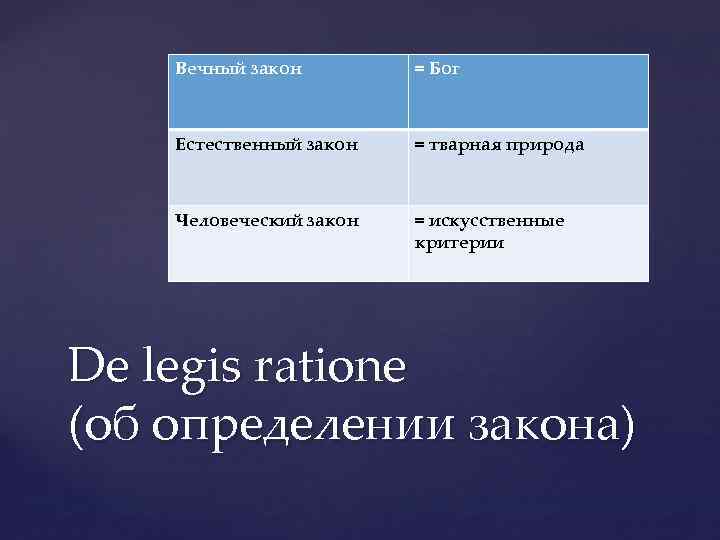 | Вечный закон | = Бог |
|---|---|
| Естественный закон | = тварная природа |
| Человеческий закон | = искусственные критерии |

De legis ratione
(об определении закона)